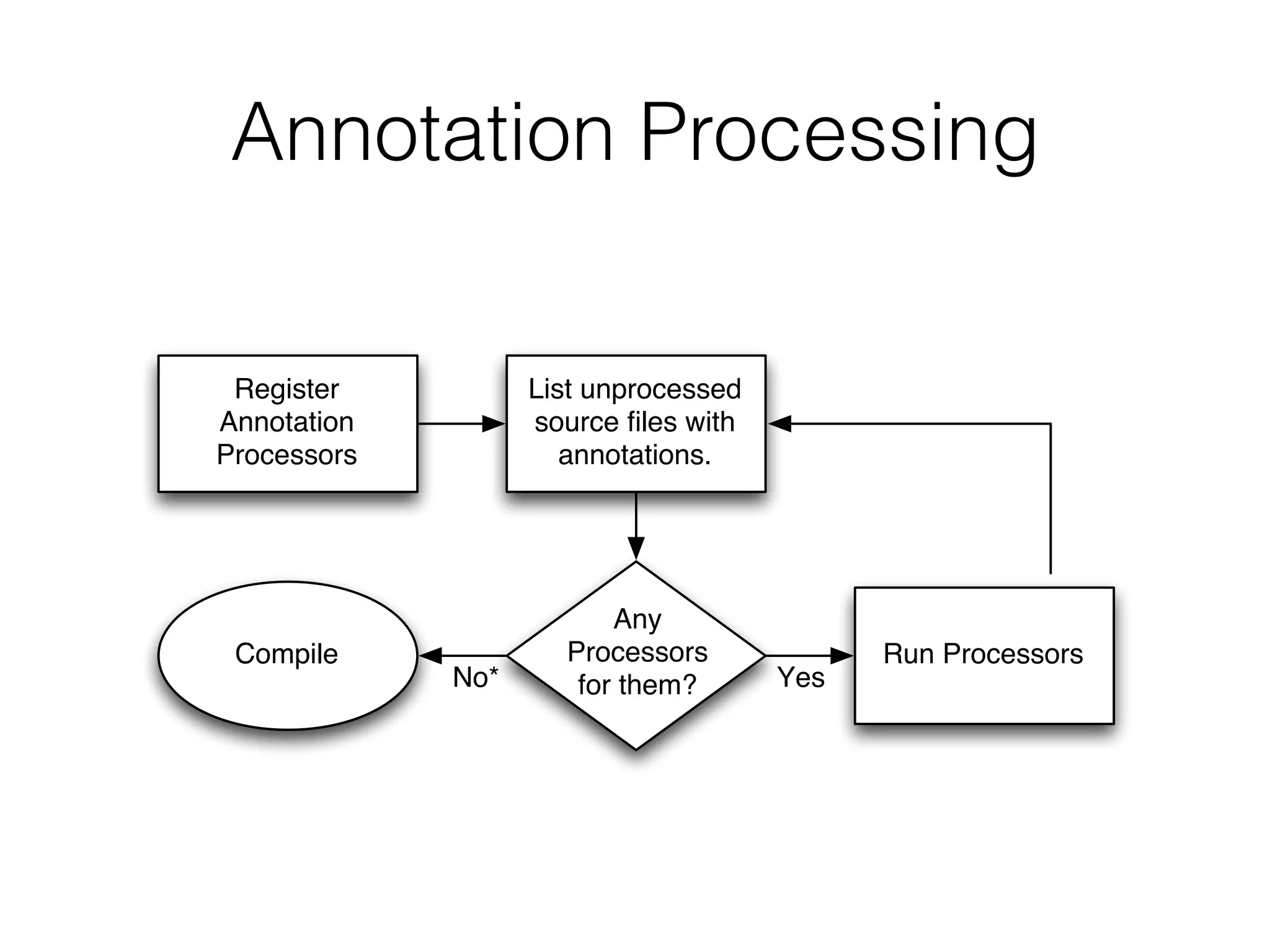 Annotation Processing

Register Annotation Processors

List unprocessed source files with annotations.

Compile

No*

Any Processors for them?

Yes

Run Processors